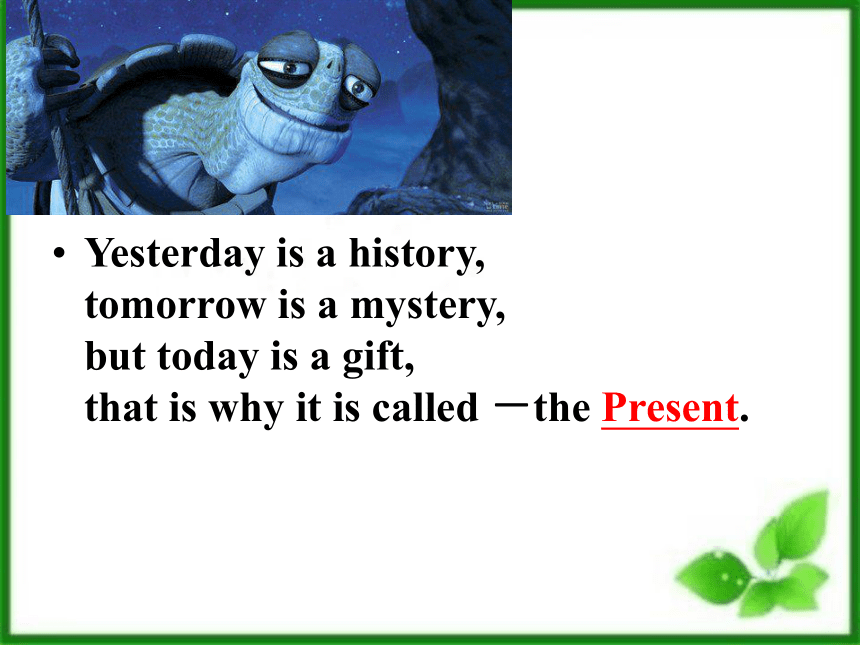 • Yesterday is a history,
tomorrow is a mystery,
but today is a gift,
that is why it is called —the Present.